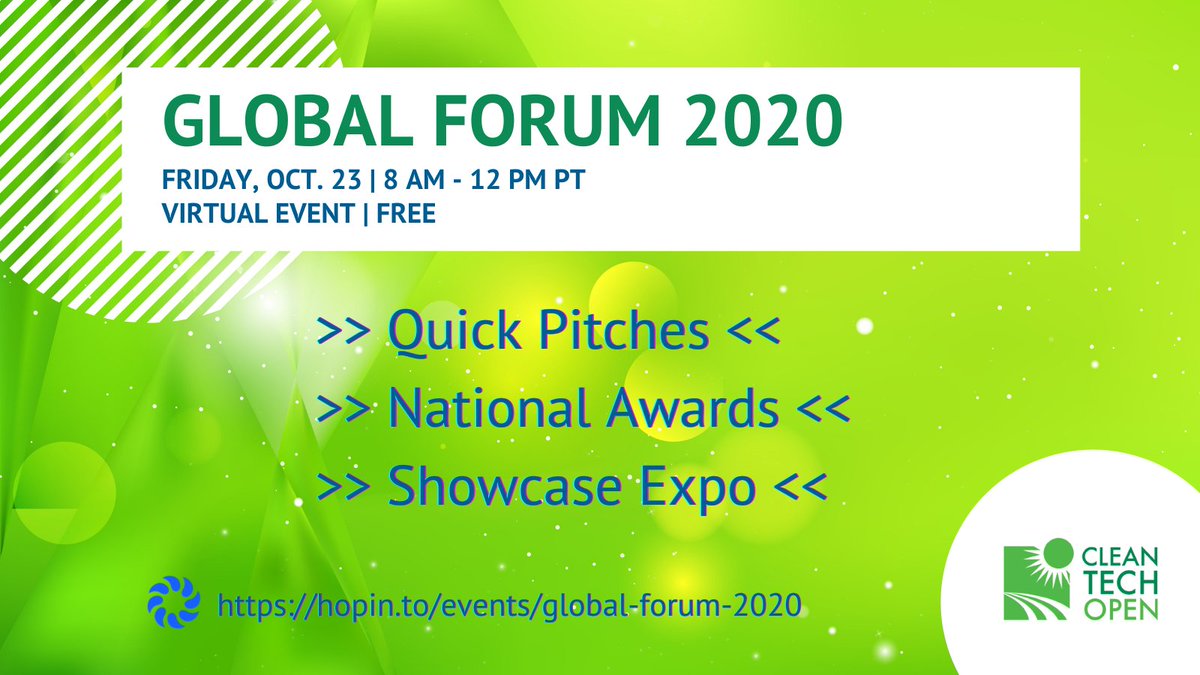 GLOBAL FORUM 2020

FRIDAY, OCT. 23 | 8 AM - 12 PM PT
VIRTUAL EVENT | FREE

>> Quick Pitches <<
>> National Awards <<
>> Showcase Expo <<

https://hopin.to/events/global-forum-2020

CLEAN TECH OPEN